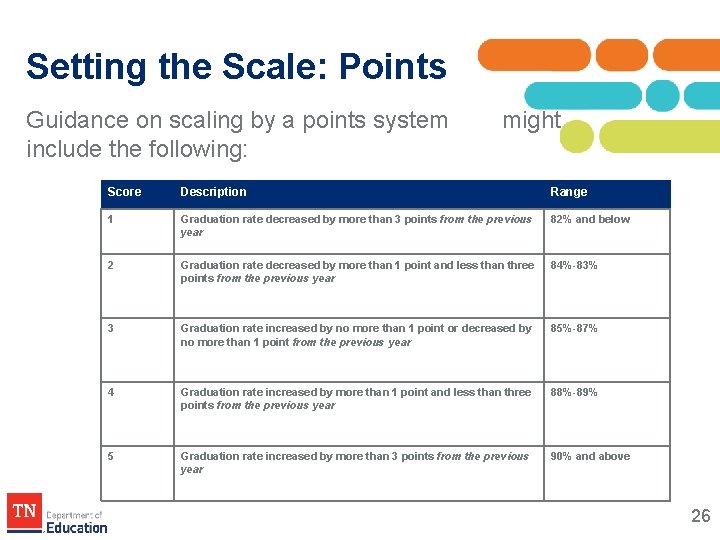 Setting the Scale: Points

Guidance on scaling by a points system might include the following:

| Score | Description | Range |
|---|---|---|
| 1 | Graduation rate decreased by more than 3 points from the previous year | 82% and below |
| 2 | Graduation rate decreased by more than 1 point and less than three points from the previous year | 84%-83% |
| 3 | Graduation rate increased by no more than 1 point or decreased by no more than 1 point from the previous year | 85%-87% |
| 4 | Graduation rate increased by more than 1 point and less than three points from the previous year | 88%-89% |
| 5 | Graduation rate increased by more than 3 points from the previous year | 90% and above |

TN Department of Education

26